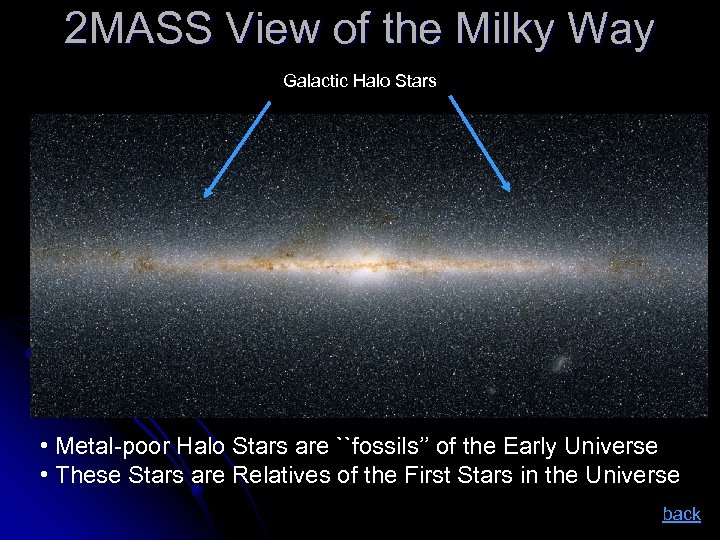 2MASS View of the Milky Way

Galactic Halo Stars

• Metal-poor Halo Stars are ``fossils” of the Early Universe
• These Stars are Relatives of the First Stars in the Universe

back